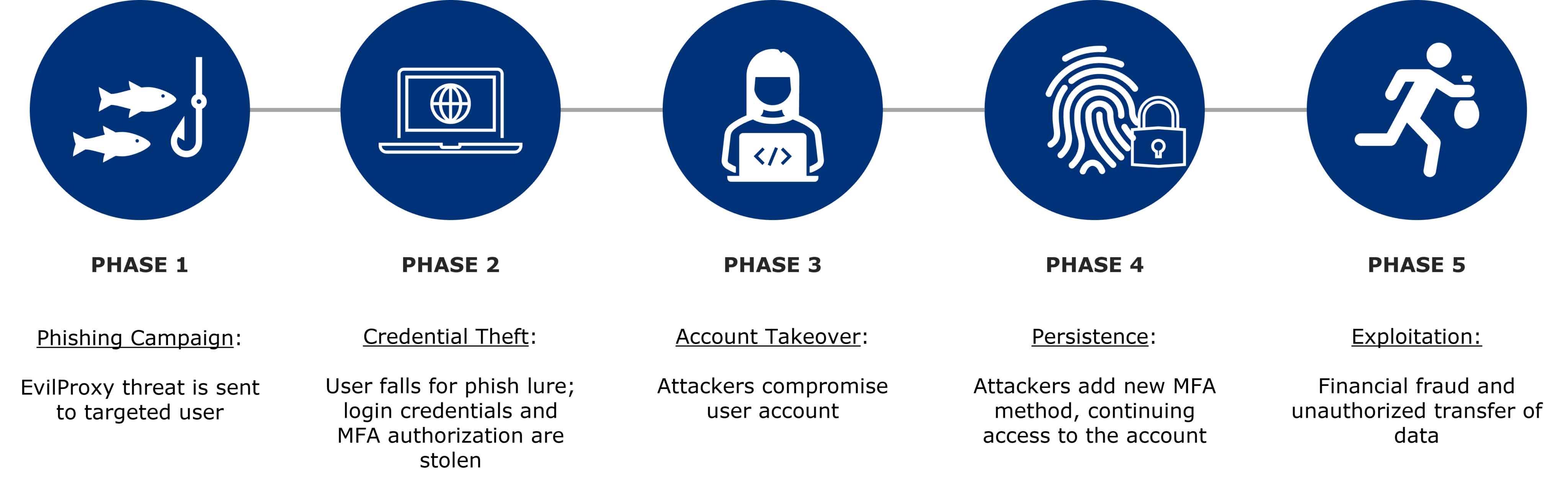 </>

PHASE 1

Phishing Campaign:

EvilProxy threat is sent to targeted user

PHASE 2

Credential Theft:

User falls for phish lure; login credentials and MFA authorization are stolen

PHASE 3

Account Takeover:

Attackers compromise user account

PHASE 4

Persistence:

Attackers add new MFA method, continuing access to the account

PHASE 5

Exploitation:

Financial fraud and unauthorized transfer of data